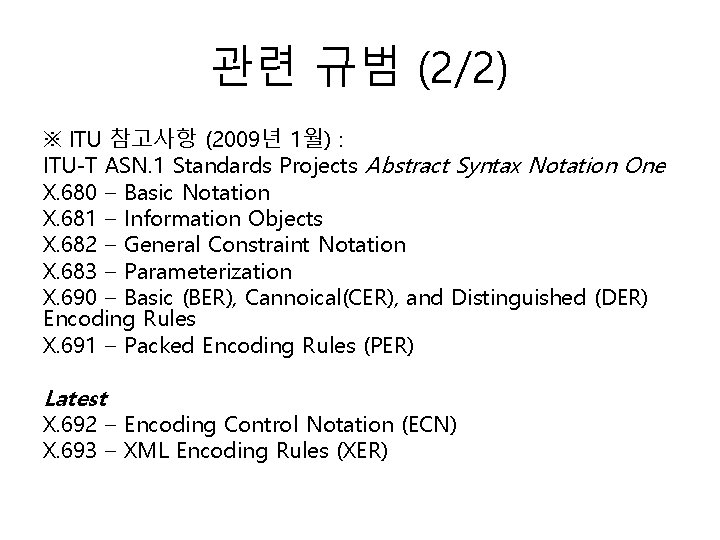 관련 규범 (2/2)

※ ITU 참고사항 (2009년 1월) :
ITU-T ASN.1 Standards Projects Abstract Syntax Notation One
X.680 – Basic Notation
X.681 – Information Objects
X.682 – General Constraint Notation
X.683 – Parameterization
X.690 – Basic (BER), Cannoical(CER), and Distinguished (DER) Encoding Rules
X.691 – Packed Encoding Rules (PER)

Latest
X.692 – Encoding Control Notation (ECN)
X.693 – XML Encoding Rules (XER)